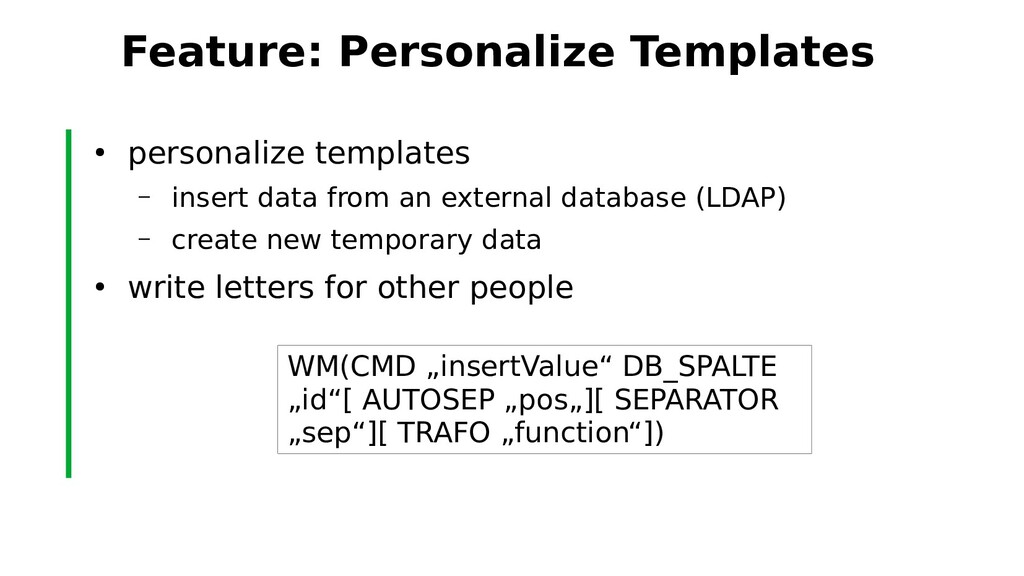 Feature: Personalize Templates

• personalize templates
  – insert data from an external database (LDAP)
  – create new temporary data
• write letters for other people

WM(CMD „insertValue“ DB_SPALTE „id“[ AUTOSEP „pos„][ SEPARATOR „sep“][ TRAFO „function“])